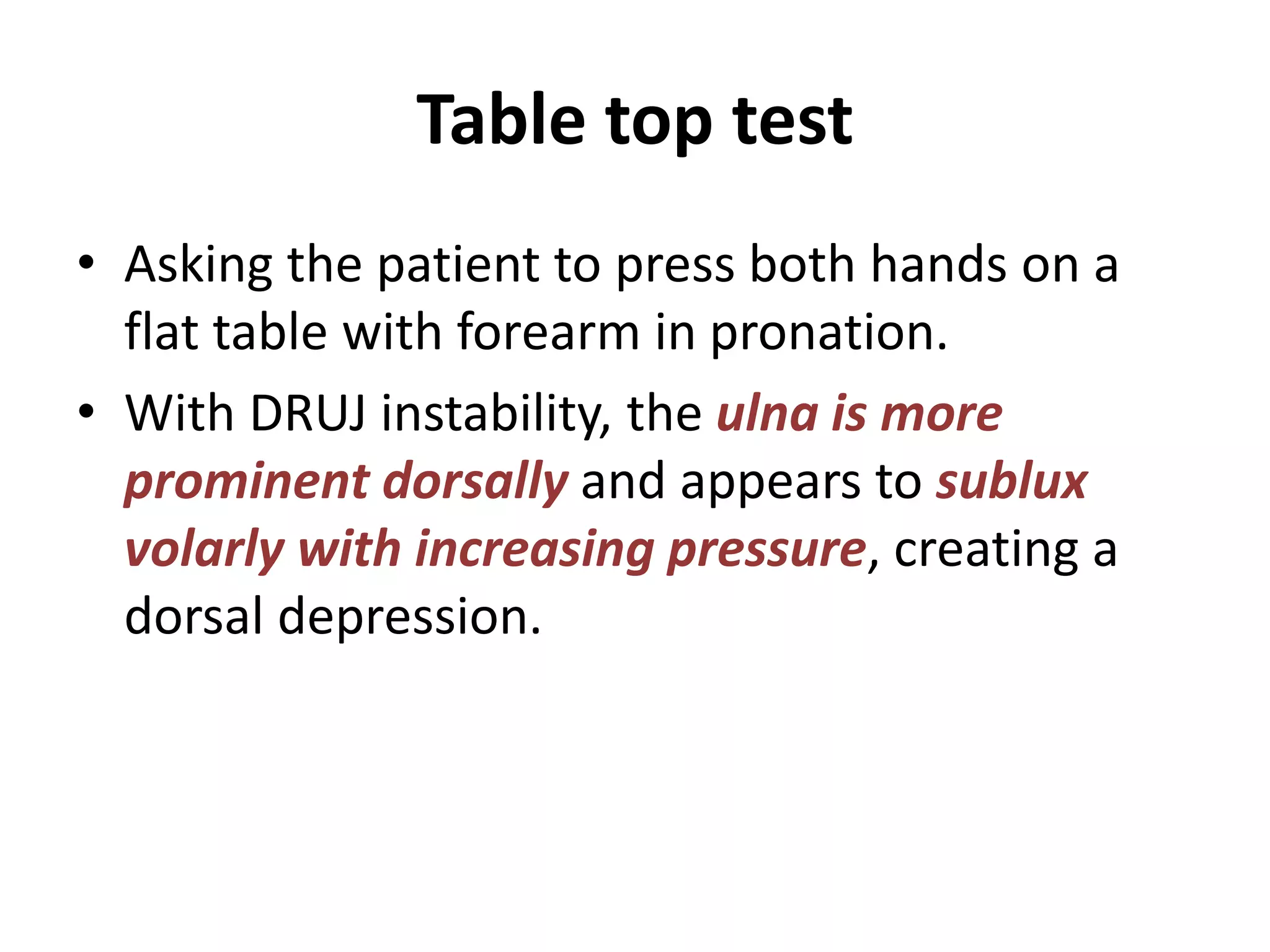 Table top test

• Asking the patient to press both hands on a flat table with forearm in pronation.

• With DRUJ instability, the ulna is more prominent dorsally and appears to sublux volarly with increasing pressure, creating a dorsal depression.